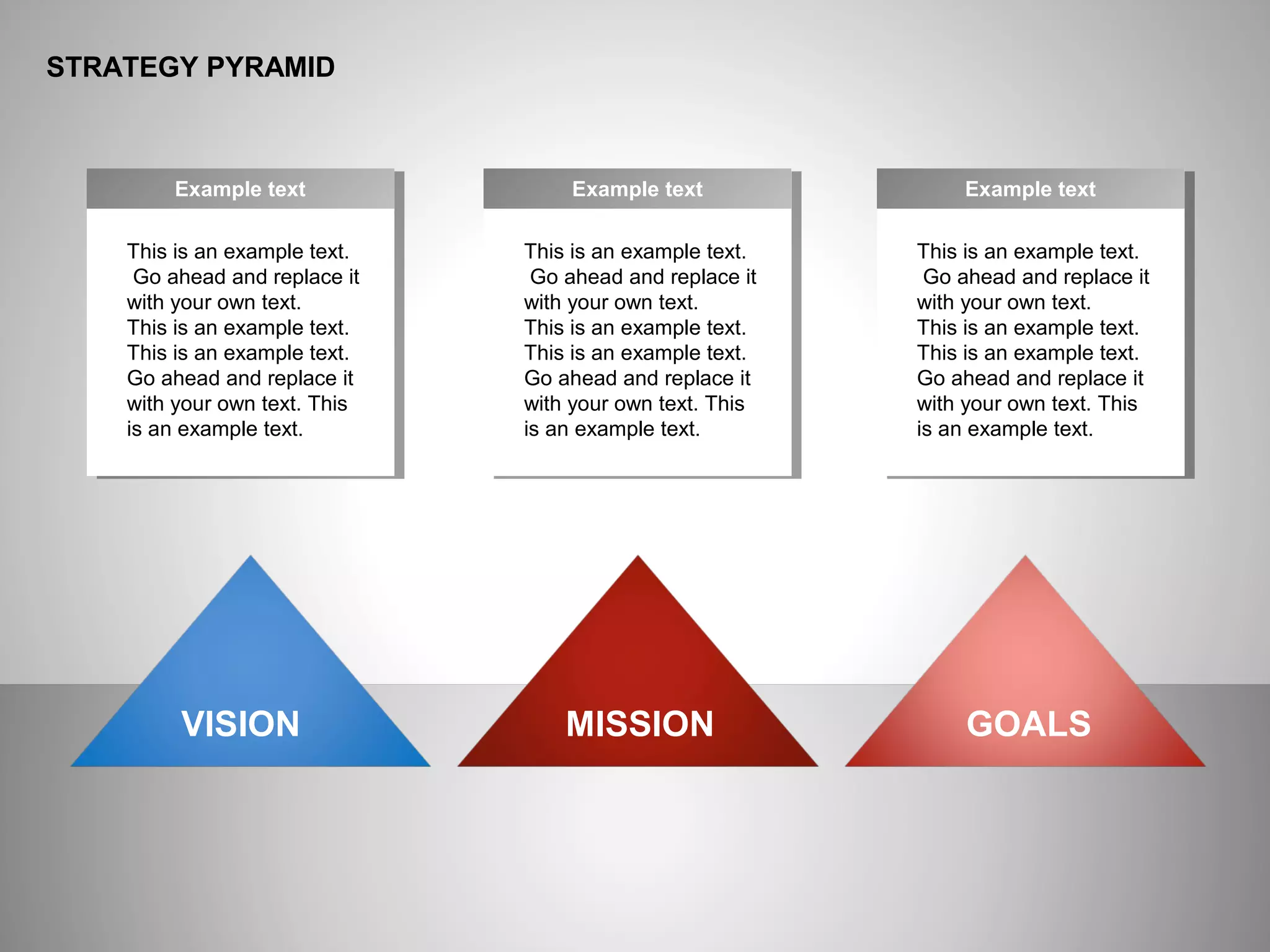 STRATEGY PYRAMID

Example text

This is an example text. Go ahead and replace it with your own text. This is an example text. This is an example text. Go ahead and replace it with your own text. This is an example text.

Example text

This is an example text. Go ahead and replace it with your own text. This is an example text. This is an example text. Go ahead and replace it with your own text. This is an example text.

Example text

This is an example text. Go ahead and replace it with your own text. This is an example text. This is an example text. Go ahead and replace it with your own text. This is an example text.

VISION

MISSION

GOALS